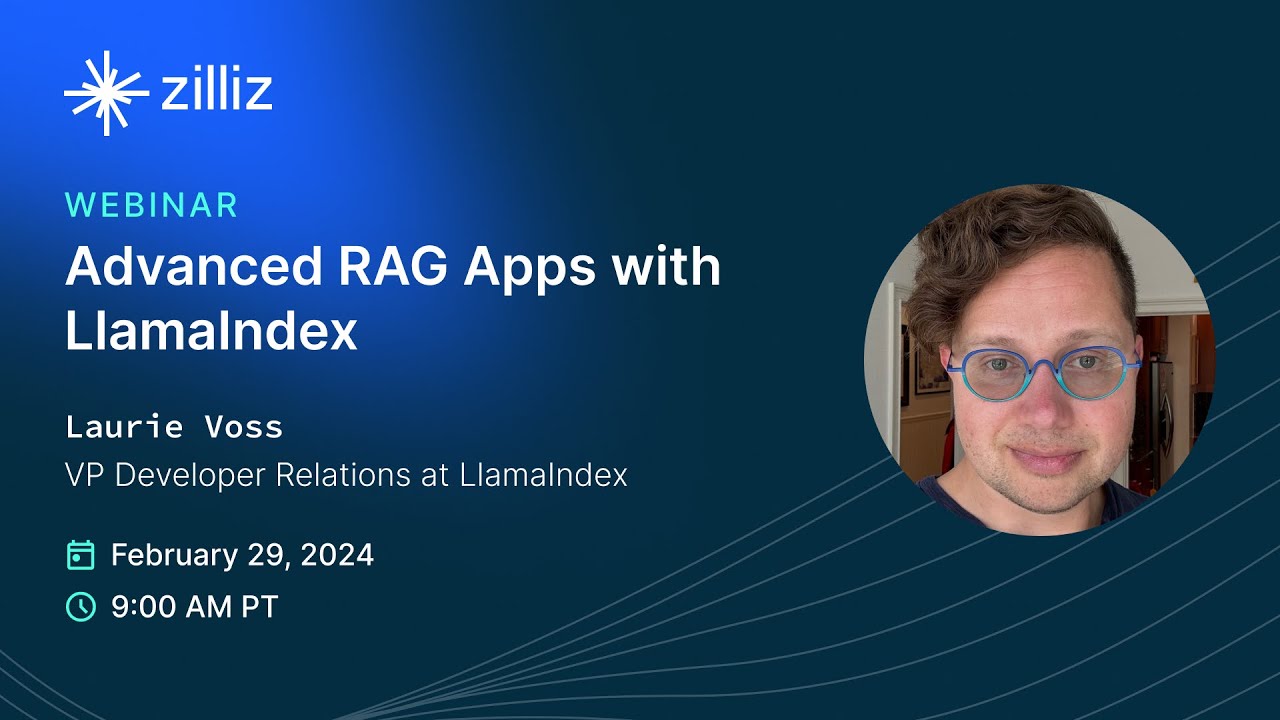 zilliz

WEBINAR

Advanced RAG Apps with LlamaIndex

Laurie Voss

VP Developer Relations at LlamaIndex

February 29, 2024

9:00 AM PT